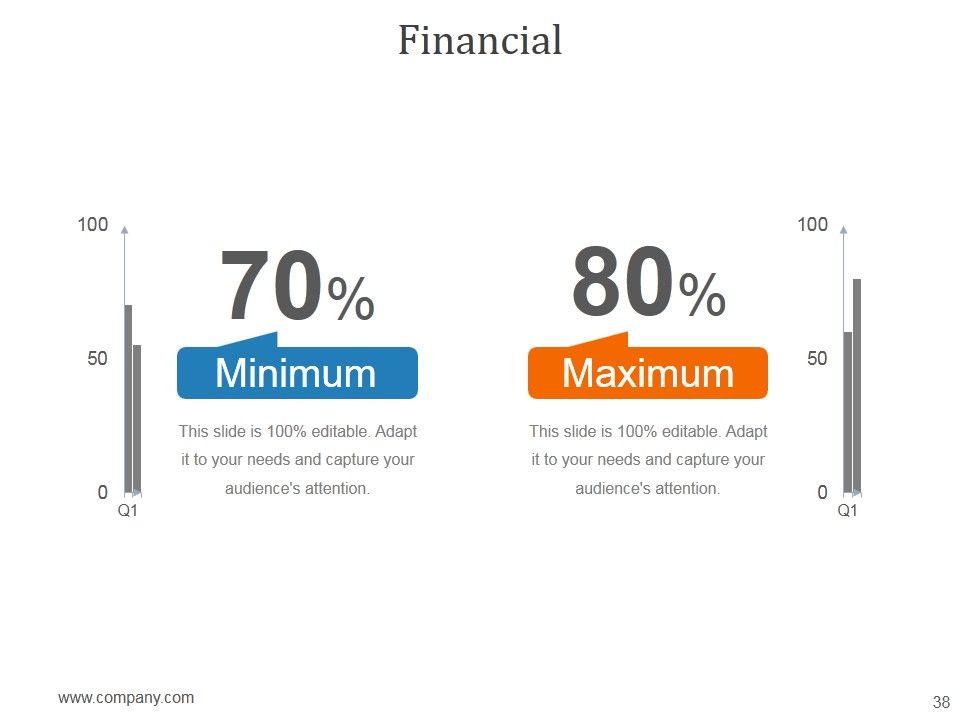 Financial

100
50
0
Q1

70%

Minimum

This slide is 100% editable. Adapt it to your needs and capture your audience's attention.

80%

Maximum

This slide is 100% editable. Adapt it to your needs and capture your audience's attention.

100
50
0
Q1

www.company.com

38